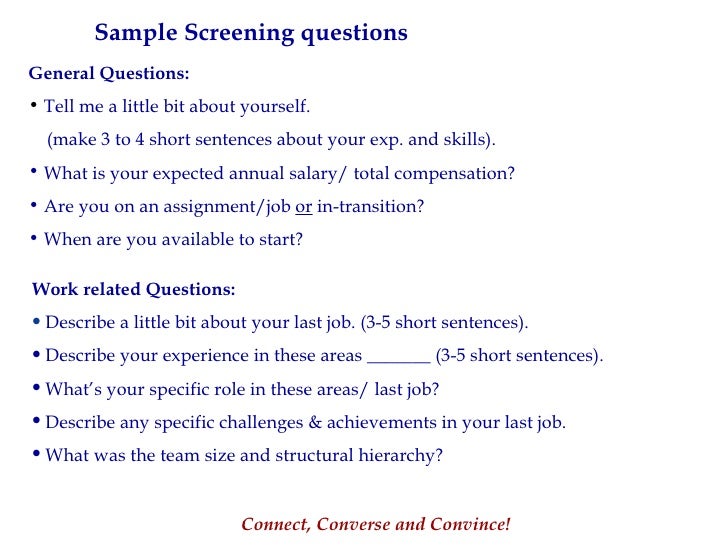 Sample Screening questions

General Questions:

• Tell me a little bit about yourself.
(make 3 to 4 short sentences about your exp. and skills).

• What is your expected annual salary/ total compensation?

• Are you on an assignment/job or in-transition?

• When are you available to start?

Work related Questions:

• Describe a little bit about your last job. (3-5 short sentences).

• Describe your experience in these areas _______ (3-5 short sentences).

• What's your specific role in these areas/ last job?

• Describe any specific challenges & achievements in your last job.

• What was the team size and structural hierarchy?

Connect, Converse and Convince!